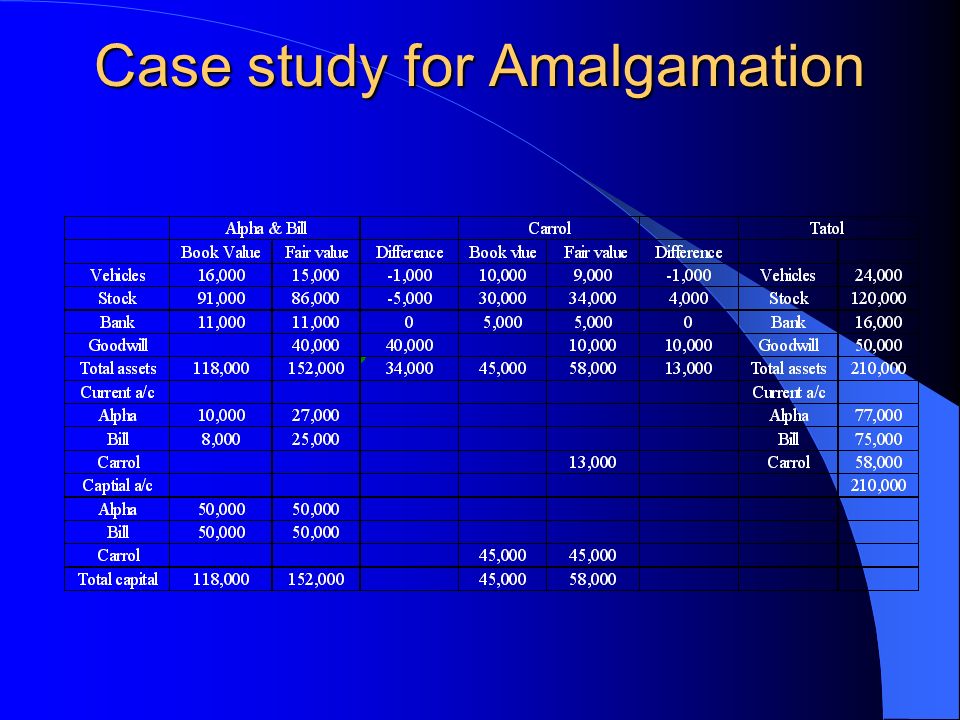 Case study for Amalgamation

| | Alpha & Bill | | | Carrol | | | Tatol | |
|---|---|---|---|---|---|---|---|---|
| | Book Value | Fair value | Difference | Book vlue | Fair value | Difference | | |
| Vehicles | 16,000 | 15,000 | -1,000 | 10,000 | 9,000 | -1,000 | Vehicles | 24,000 |
| Stock | 91,000 | 86,000 | -5,000 | 30,000 | 34,000 | 4,000 | Stock | 120,000 |
| Bank | 11,000 | 11,000 | 0 | 5,000 | 5,000 | 0 | Bank | 16,000 |
| Goodwill | | 40,000 | 40,000 | | 10,000 | 10,000 | Goodwill | 50,000 |
| Total assets | 118,000 | 152,000 | 34,000 | 45,000 | 58,000 | 13,000 | Total assets | 210,000 |
| Current a/c | | | | | | | Current a/c | |
| Alpha | 10,000 | 27,000 | | | | | Alpha | 77,000 |
| Bill | 8,000 | 25,000 | | | | | Bill | 75,000 |
| Carrol | | | | | 13,000 | | Carrol | 58,000 |
| Captial a/c | | | | | | | | 210,000 |
| Alpha | 50,000 | 50,000 | | | | | | |
| Bill | 50,000 | 50,000 | | | | | | |
| Carrol | | | | 45,000 | 45,000 | | | |
| Total capital | 118,000 | 152,000 | | 45,000 | 58,000 | | | |